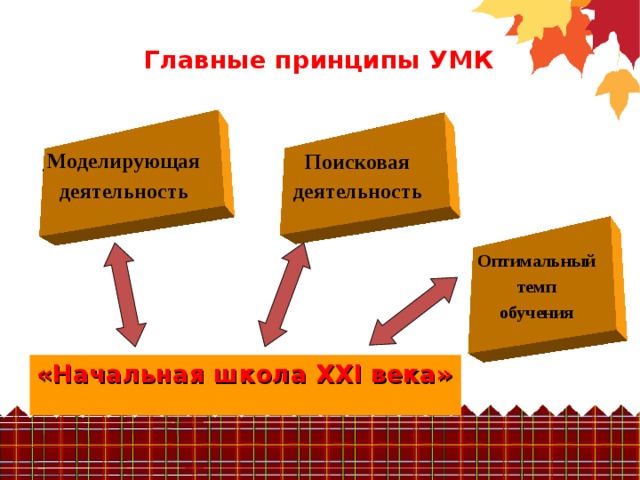 Главные принципы УМК

Моделирующая деятельность

Поисковая деятельность

Оптимальный темп обучения

«Начальная школа XXI века»